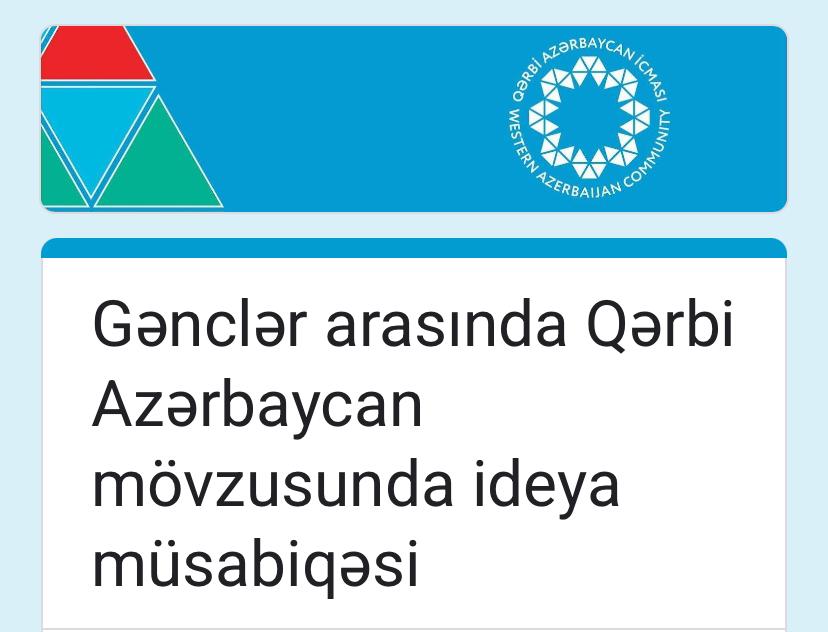 QƏRBİ AZƏRBAYCAN İCMASI
WESTERN AZERBAIJAN COMMUNITY

Gənclər arasında Qərbi Azərbaycan mövzusunda ideya müsabiqəsi